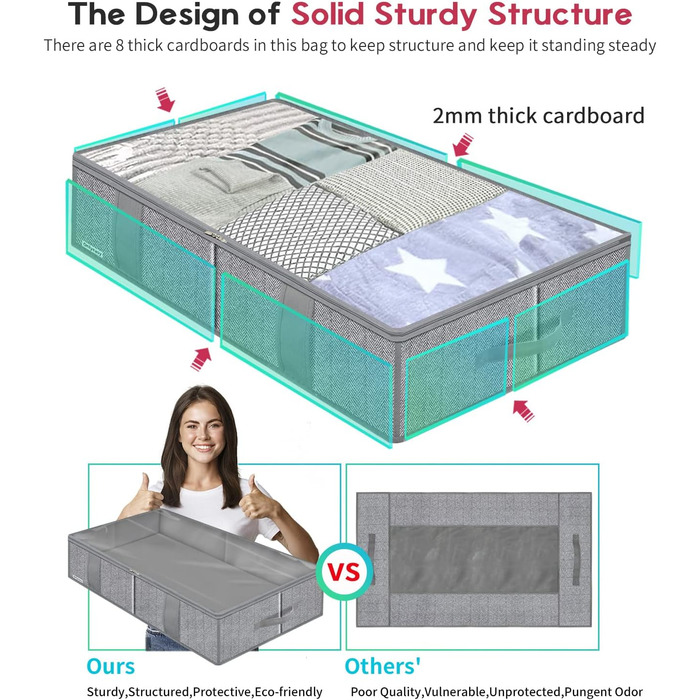 The Design of Solid Sturdy Structure

There are 8 thick cardboards in this bag to keep structure and keep it standing steady

2mm thick cardboard

VS

Ours

Sturdy,Structured,Protective,Eco-friendly

Others'

Poor Quality,Vulnerable,Unprotected,Pungent Odor